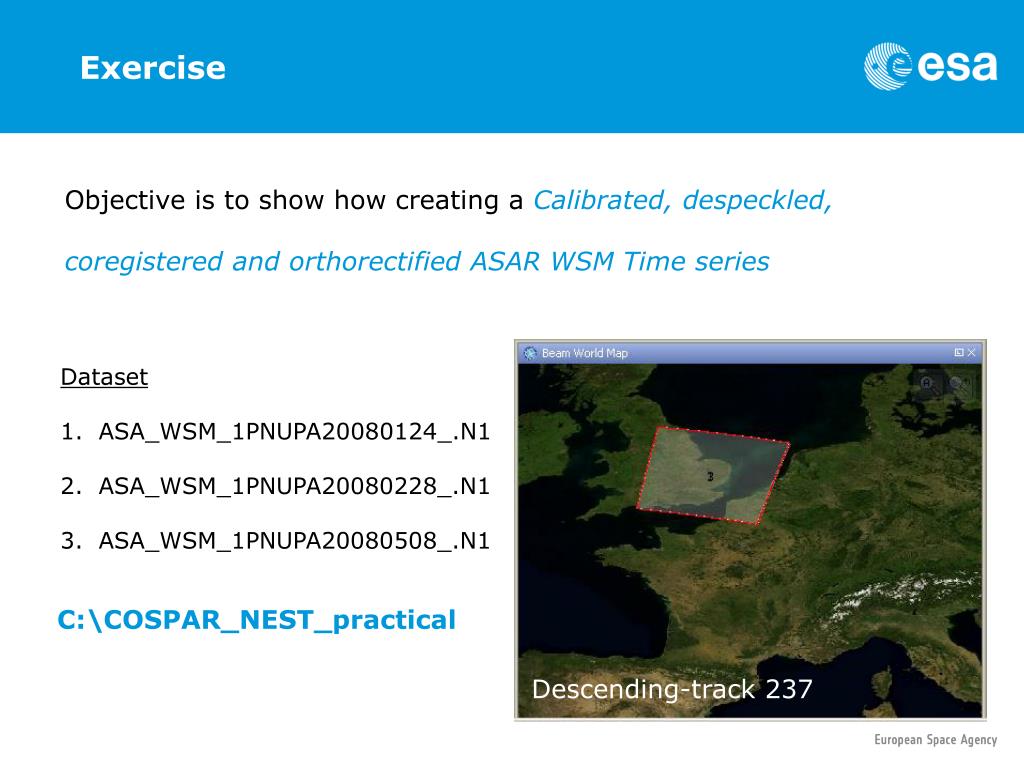 Exercise

esa

Objective is to show how creating a Calibrated, despeckled, coregistered and orthorectified ASAR WSM Time series

Dataset

1. ASA_WSM_1PNUPA20080124_.N1

2. ASA_WSM_1PNUPA20080228_.N1

3. ASA_WSM_1PNUPA20080508_.N1

C:\COSPAR_NEST_practical

Beam World Map

3

Descending-track 237

European Space Agency